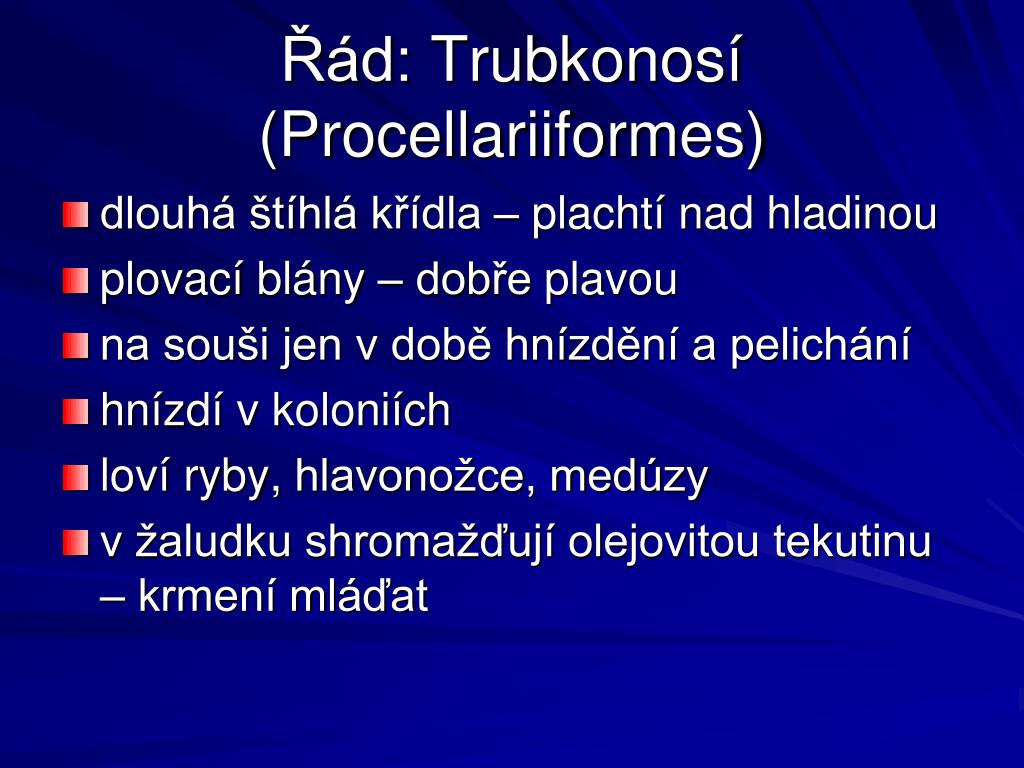 Řád: Trubkonosí (Procellariiformes)

dlouhá štíhlá křídla – plachtí nad hladinou

plovací blány – dobře plavou

na souši jen v době hnízdění a pelichání

hnízdí v koloniích

loví ryby, hlavonožce, medúzy

v žaludku shromažďují olejovitou tekutinu – krmení mláďat